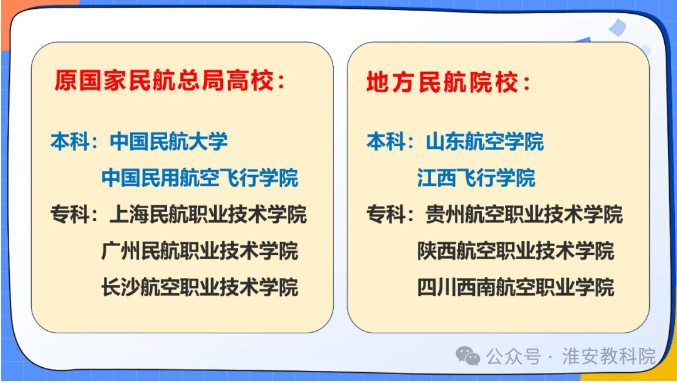 原国家民航总局高校：

本科：中国民航大学
中国民用航空飞行学院
专科：上海民航职业技术学院
广州民航职业技术学院
长沙航空职业技术学院

地方民航院校：

本科：山东航空学院
江西飞行学院
专科：贵州航空职业技术学院
陕西航空职业技术学院
四川西南航空职业学院

公众号 · 淮安教科院